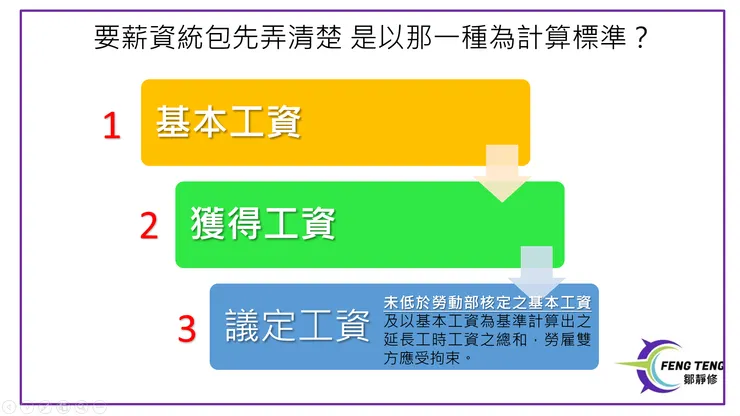 要薪資統包先弄清楚 是以那一種為計算標準？

1 基本工資

2 獲得工資

3 議定工資

未低於勞動部核定之基本工資及以基本工資為基準計算出之延長工時工資之總和，勞雇雙方應受拘束。

FENG TENG
鄒靜修